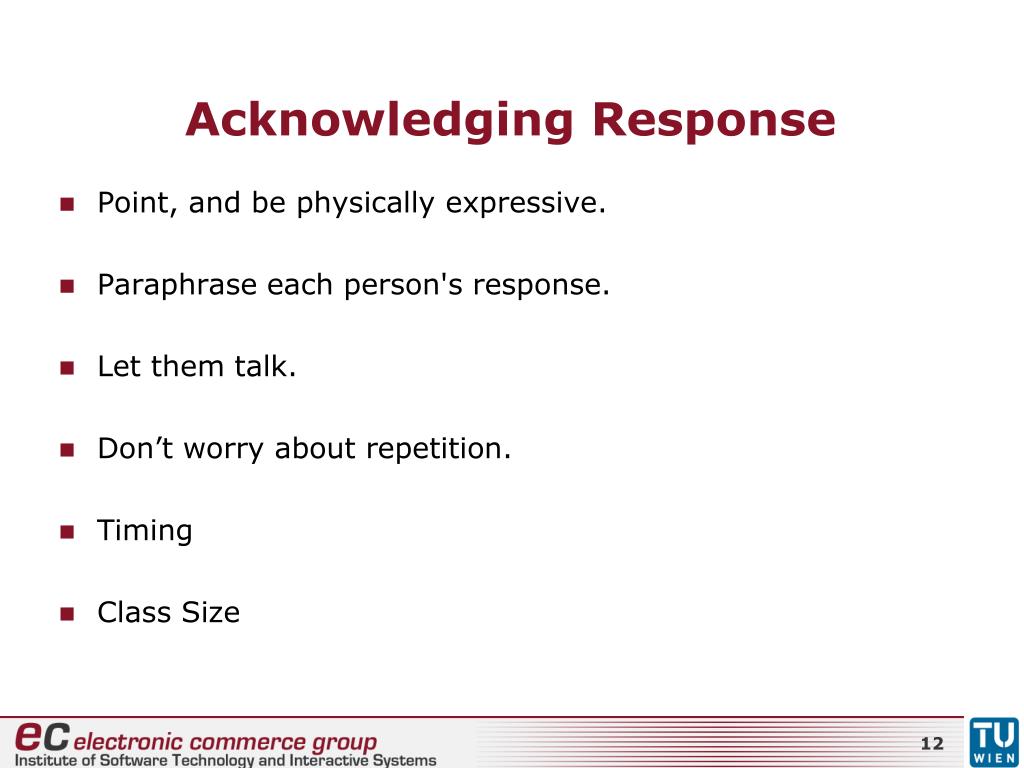 Acknowledging Response

Point, and be physically expressive.

Paraphrase each person's response.

Let them talk.

Don’t worry about repetition.

Timing

Class Size

ec electronic commerce group
Institute of Software Technology and Interactive Systems

12

TU WIEN